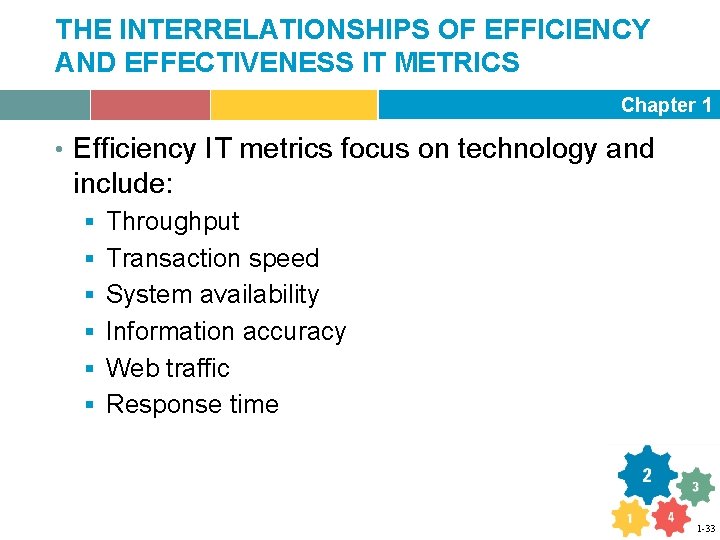 THE INTERRELATIONSHIPS OF EFFICIENCY AND EFFECTIVENESS IT METRICS

Chapter 1

• Efficiency IT metrics focus on technology and include:
  ▪ Throughput
  ▪ Transaction speed
  ▪ System availability
  ▪ Information accuracy
  ▪ Web traffic
  ▪ Response time

2
3
1
4

1-33